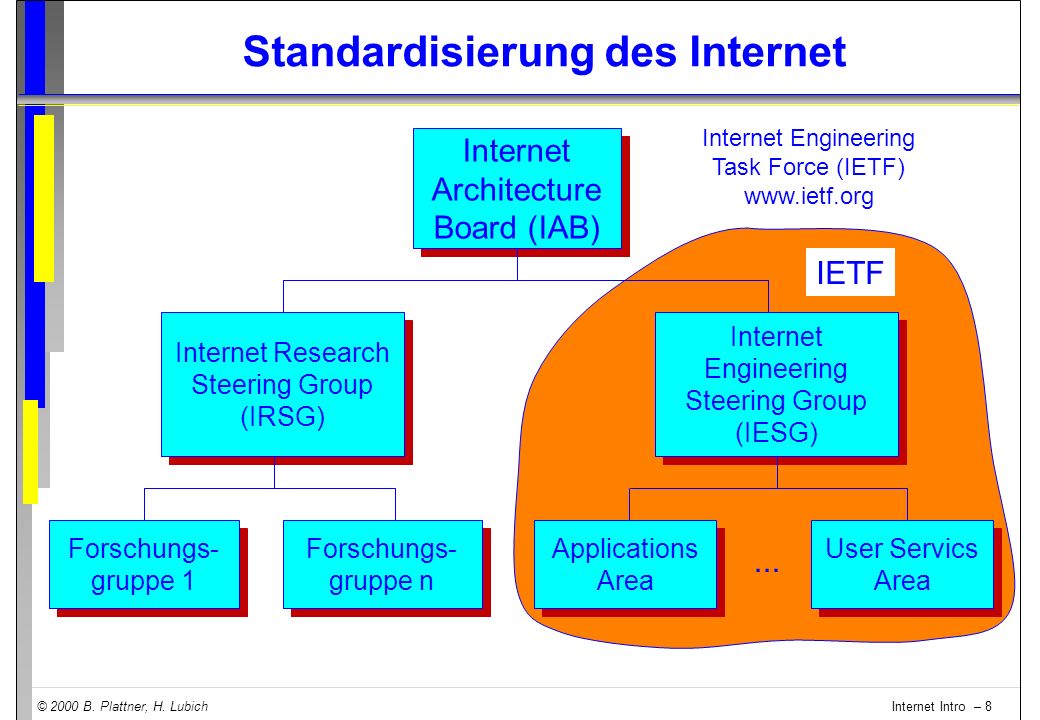 Standardisierung des Internet

Internet Architecture Board (IAB)

Internet Engineering Task Force (IETF) www.ietf.org

IETF

Internet Research Steering Group (IRSG)

Internet Engineering Steering Group (IESG)

Forschungsgruppe 1

Forschungsgruppe n

Applications Area

...

User Servics Area

© 2000 B. Plattner, H. Lubich

Internet Intro – 8